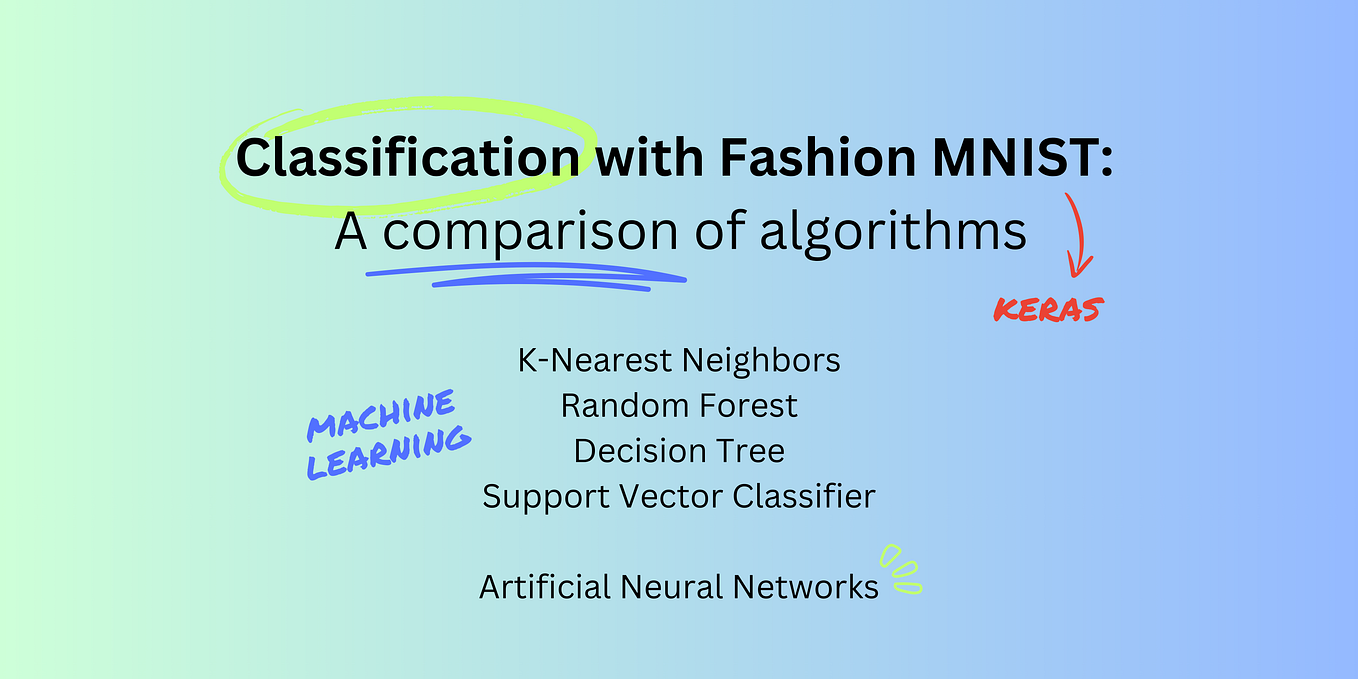 Classification with Fashion MNIST:
A comparison of algorithms

KERAS

MACHINE LEARNING

K-Nearest Neighbors
Random Forest
Decision Tree
Support Vector Classifier

Artificial Neural Networks